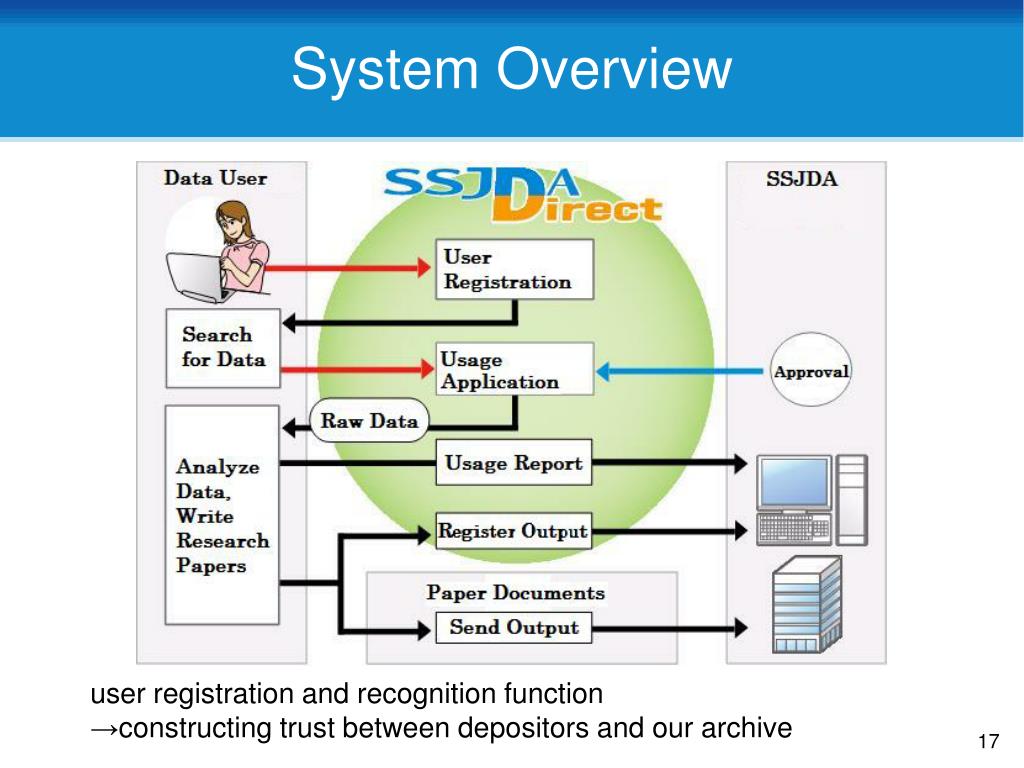 System Overview

Data User

SSJDA Direct

SSJDA

User Registration

Search for Data

Usage Application

Approval

Raw Data

Analyze Data, Write Research Papers

Usage Report

Register Output

Paper Documents

Send Output

user registration and recognition function
→constructing trust between depositors and our archive

17